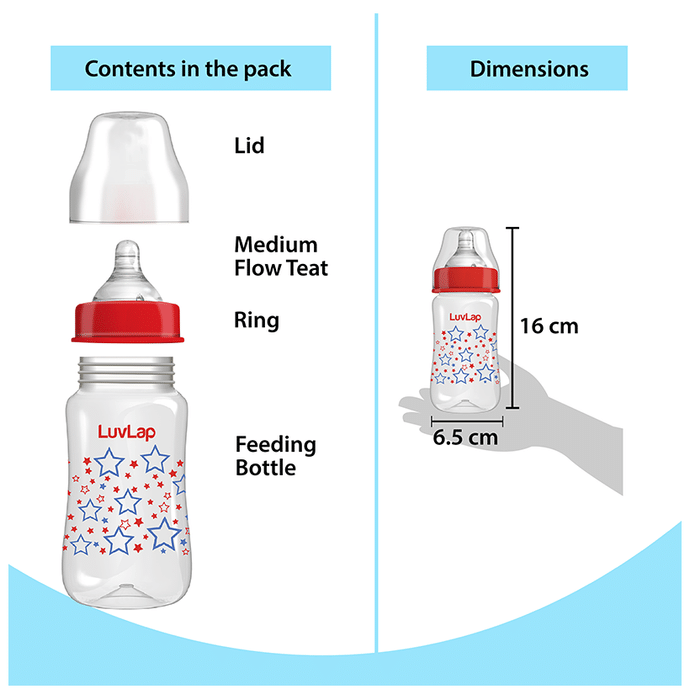 Contents in the pack

Lid

Medium Flow Teat

Ring

LuvLap

Feeding Bottle

Dimensions

LuvLap

16 cm

6.5 cm